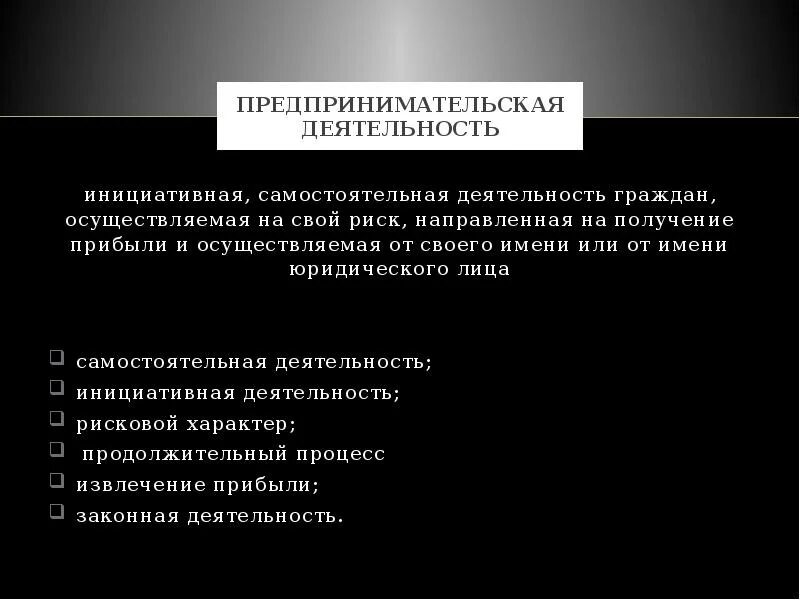 ПРЕДПРИНИМАТЕЛЬСКАЯ ДЕЯТЕЛЬНОСТЬ

инициативная, самостоятельная деятельность граждан, осуществляемая на свой риск, направленная на получение прибыли и осуществляемая от своего имени или от имени юридического лица

- самостоятельная деятельность;
- инициативная деятельность;
- рисковой характер;
- продолжительный процесс
- извлечение прибыли;
- законная деятельность.